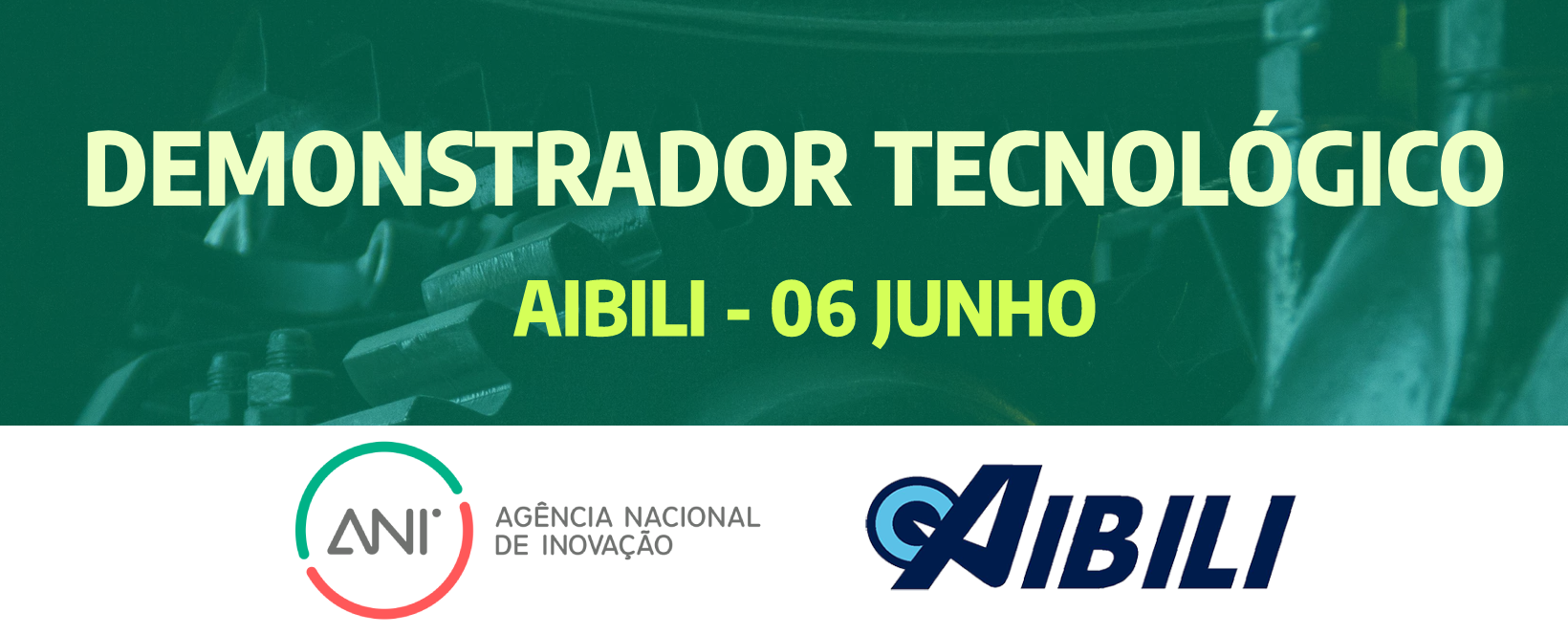 DEMONSTRADOR TECNOLÓGICO

AIBILI - 06 JUNHO

ANI

AGÊNCIA NACIONAL DE INOVAÇÃO

AIBILI